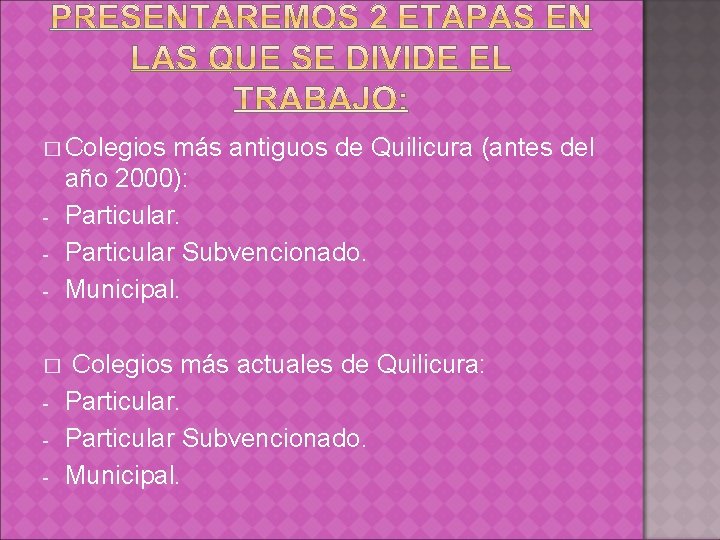 PRESENTAREMOS 2 ETAPAS EN LAS QUE SE DIVIDE EL TRABAJO:

□ Colegios más antiguos de Quilicura (antes del año 2000):
- Particular.
- Particular Subvencionado.
- Municipal.

□ Colegios más actuales de Quilicura:
- Particular.
- Particular Subvencionado.
- Municipal.